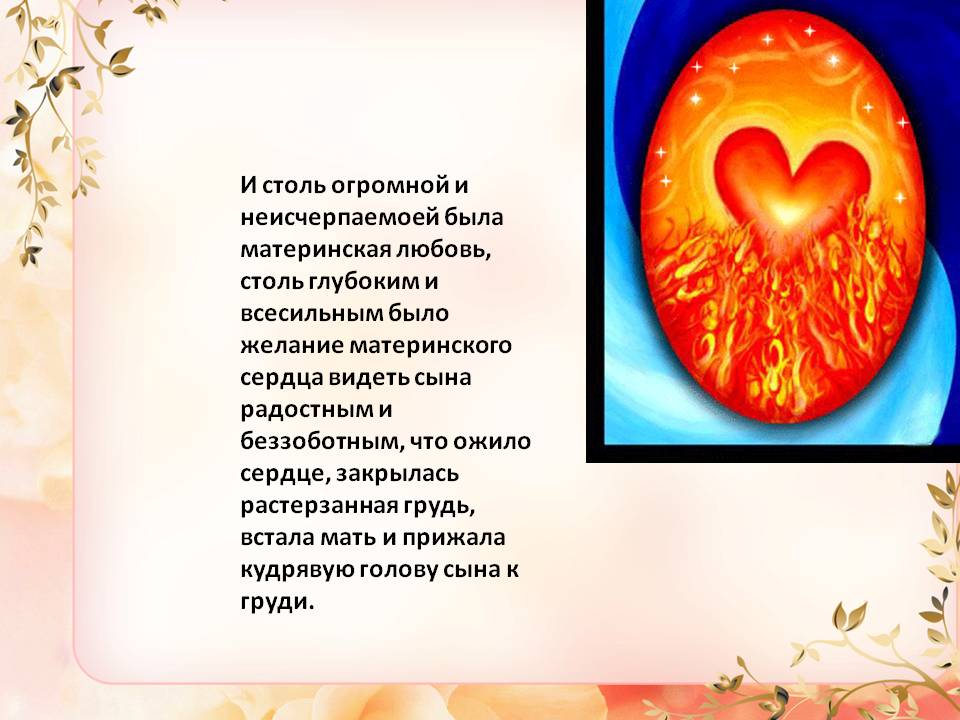 И столь огромной и неисчерпаемоей была материнская любовь, столь глубоким и всесильным было желание материнского сердца видеть сына радостным и беззоботным, что ожило сердце, закрылась растерзанная грудь, встала мать и прижала кудрявую голову сына к груди.